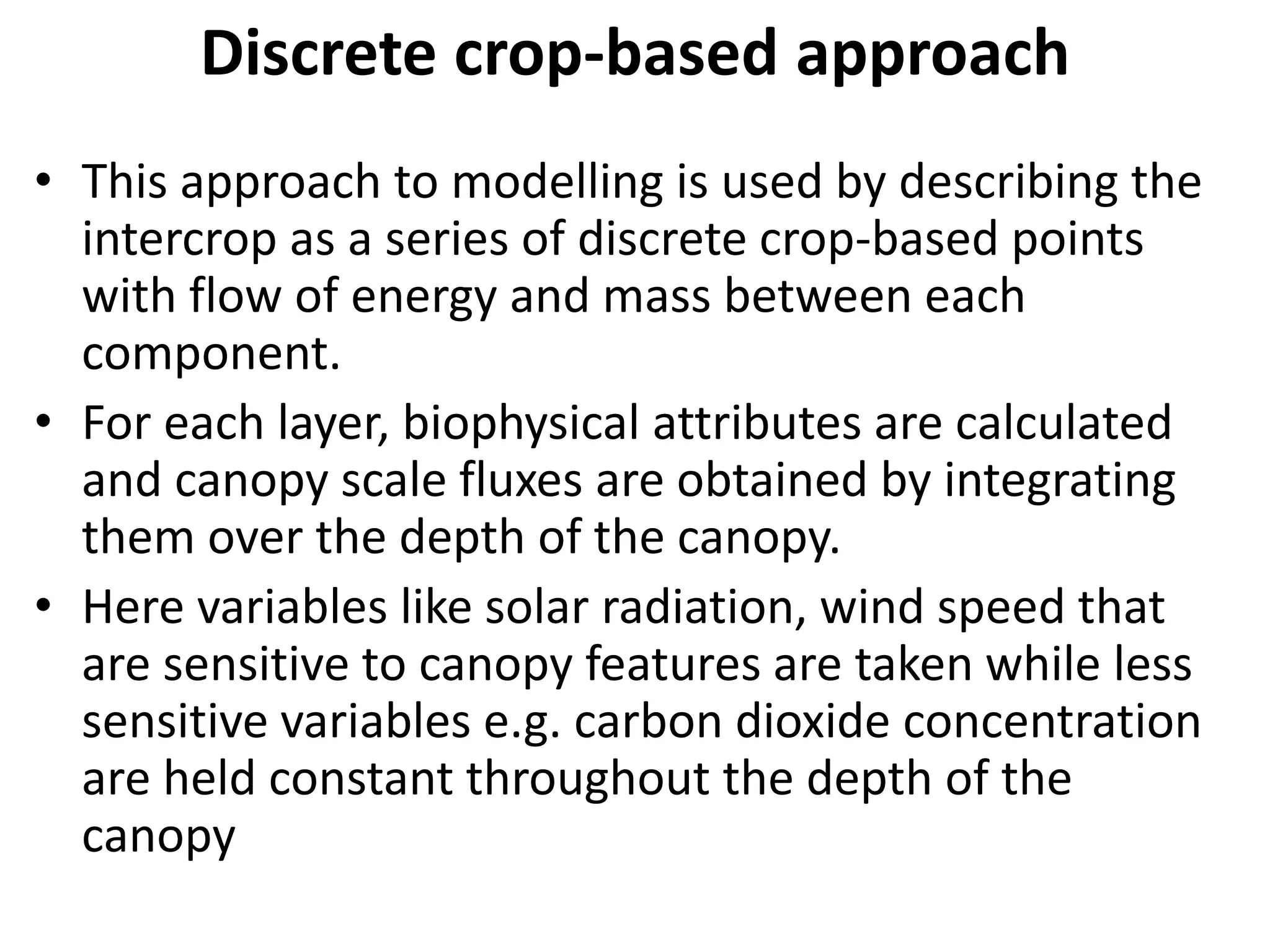 Discrete crop-based approach

• This approach to modelling is used by describing the intercrop as a series of discrete crop-based points with flow of energy and mass between each component.

• For each layer, biophysical attributes are calculated and canopy scale fluxes are obtained by integrating them over the depth of the canopy.

• Here variables like solar radiation, wind speed that are sensitive to canopy features are taken while less sensitive variables e.g. carbon dioxide concentration are held constant throughout the depth of the canopy